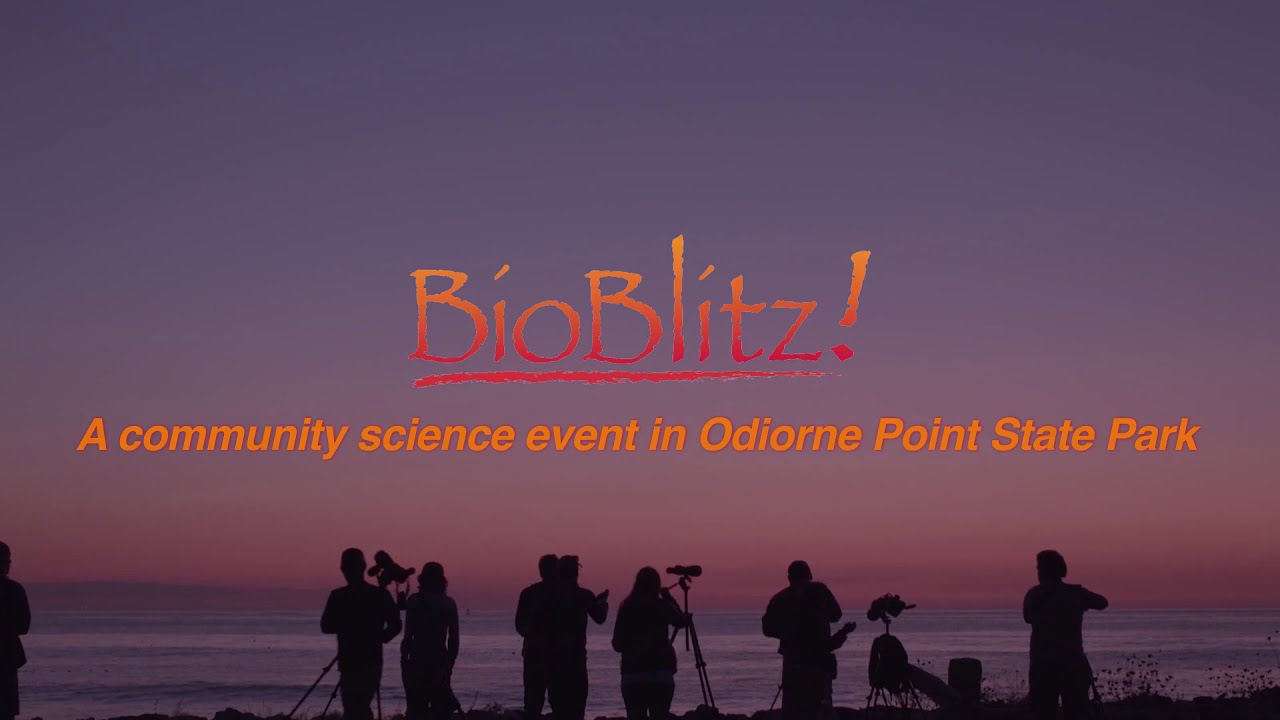 BioBlitz!

A community science event in Odiorne Point State Park